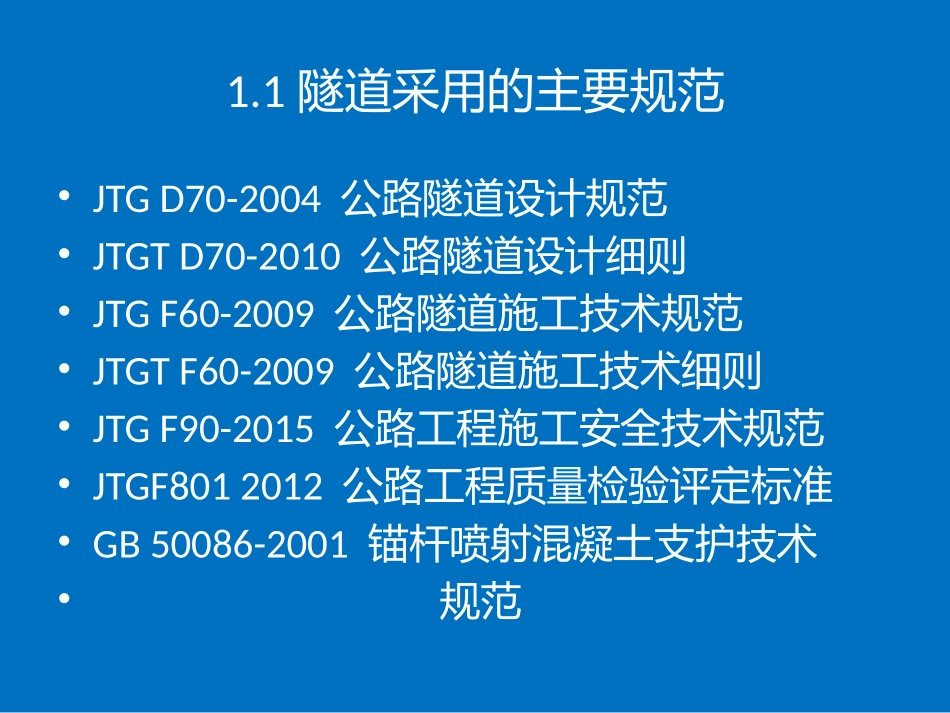 1.1 隧道采用的主要规范

• JTG D70-2004 公路隧道设计规范
• JTGT D70-2010 公路隧道设计细则
• JTG F60-2009 公路隧道施工技术规范
• JTGT F60-2009 公路隧道施工技术细则
• JTG F90-2015 公路工程施工安全技术规范
• JTGF801 2012 公路工程质量检验评定标准
• GB 50086-2001 锚杆喷射混凝土支护技术
• 规范